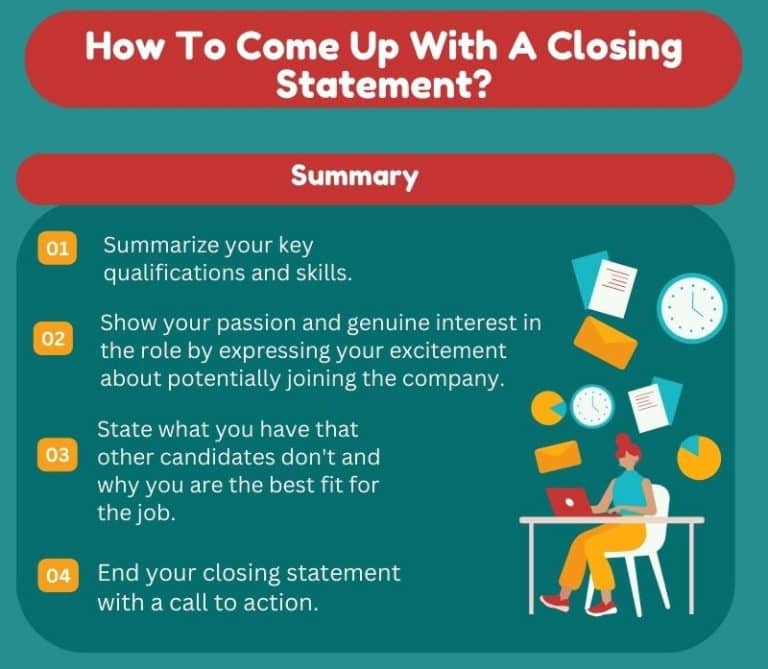 How To Come Up With A Closing Statement?

Summary

01 Summarize your key qualifications and skills.

02 Show your passion and genuine interest in the role by expressing your excitement about potentially joining the company.

03 State what you have that other candidates don't and why you are the best fit for the job.

04 End your closing statement with a call to action.